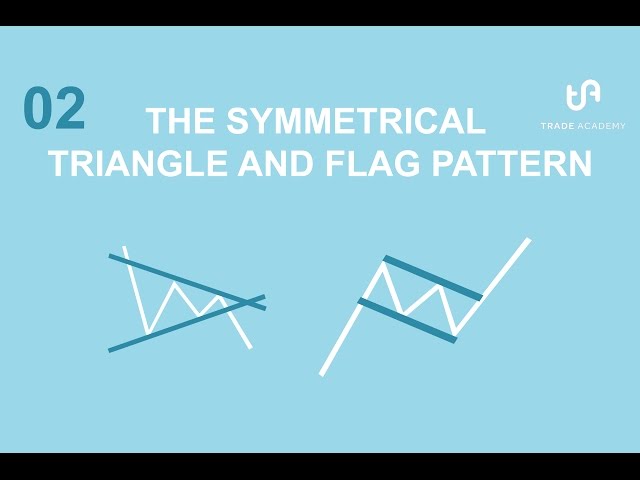 02

THE SYMMETRICAL TRIANGLE AND FLAG PATTERN

tA
TRADE ACADEMY